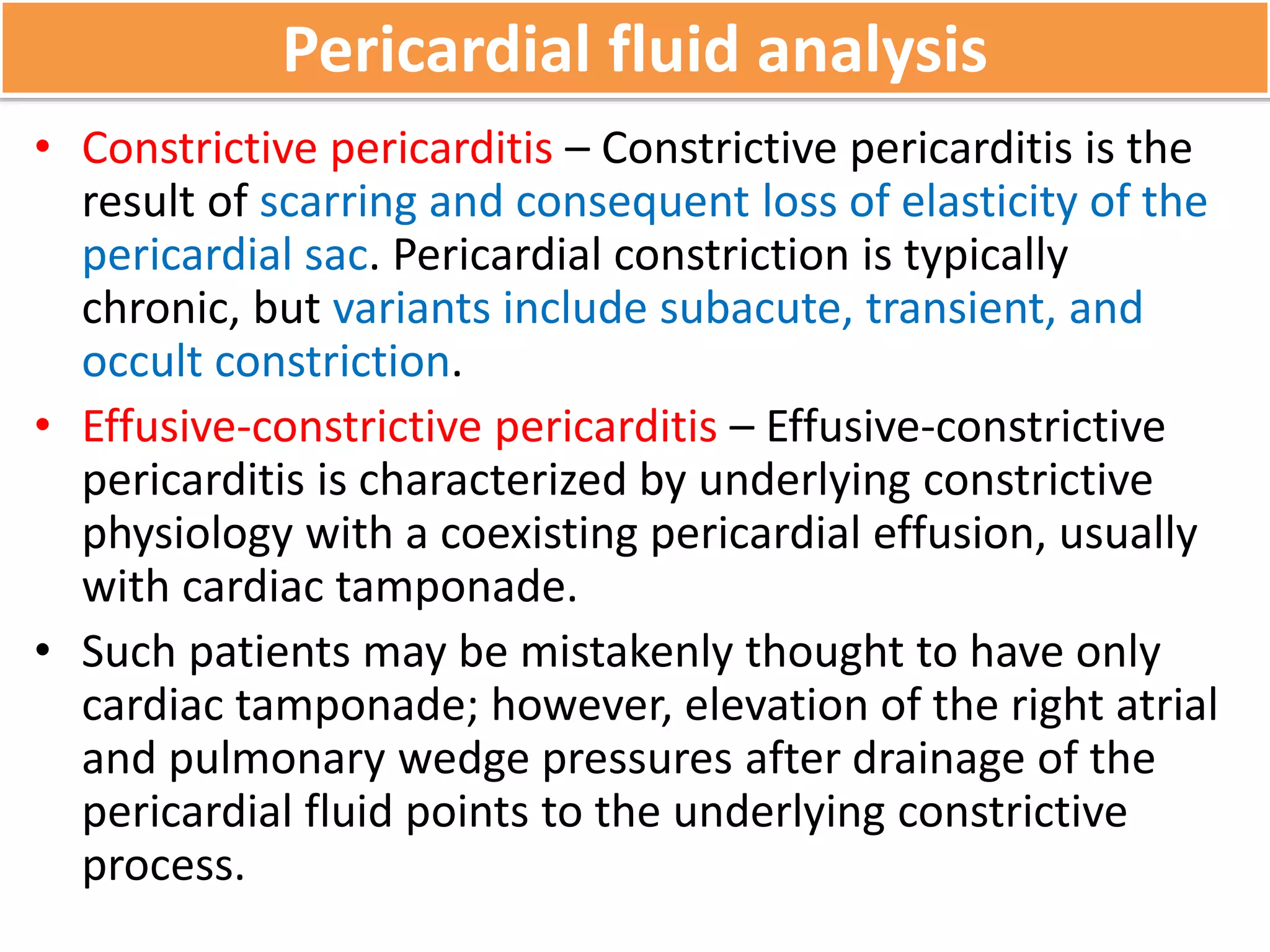 Pericardial fluid analysis

• Constrictive pericarditis – Constrictive pericarditis is the result of scarring and consequent loss of elasticity of the pericardial sac. Pericardial constriction is typically chronic, but variants include subacute, transient, and occult constriction.

• Effusive-constrictive pericarditis – Effusive-constrictive pericarditis is characterized by underlying constrictive physiology with a coexisting pericardial effusion, usually with cardiac tamponade.

• Such patients may be mistakenly thought to have only cardiac tamponade; however, elevation of the right atrial and pulmonary wedge pressures after drainage of the pericardial fluid points to the underlying constrictive process.